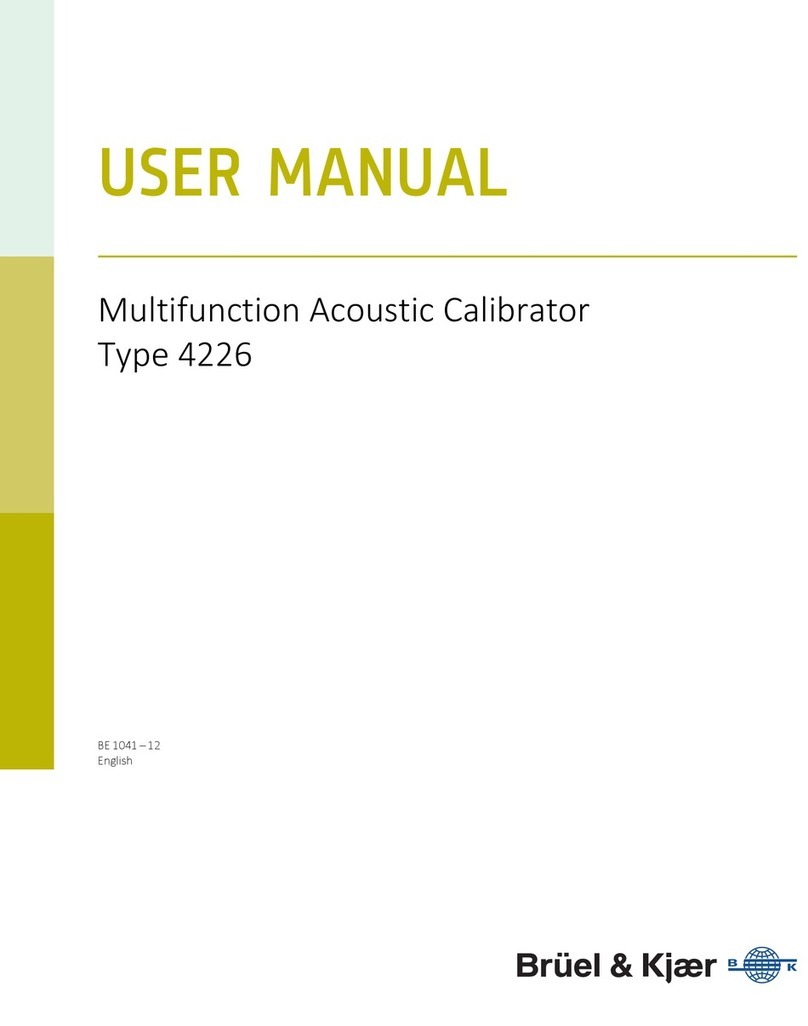 USER MANUAL

Multifunction Acoustic Calibrator
Type 4226

BE 1041 – 12
English

Brüel & Kjær

B K